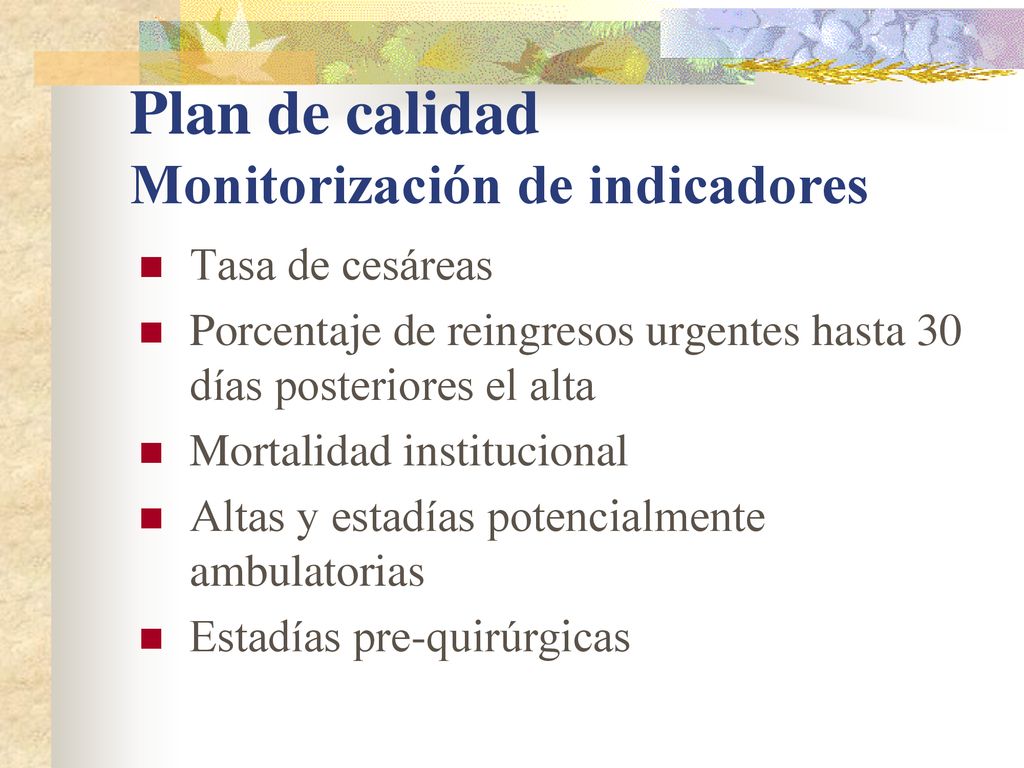 Plan de calidad
Monitorización de indicadores

- Tasa de cesáreas
- Porcentaje de reingresos urgentes hasta 30 días posteriores el alta
- Mortalidad institucional
- Altas y estadías potencialmente ambulatorias
- Estadías pre-quirúrgicas